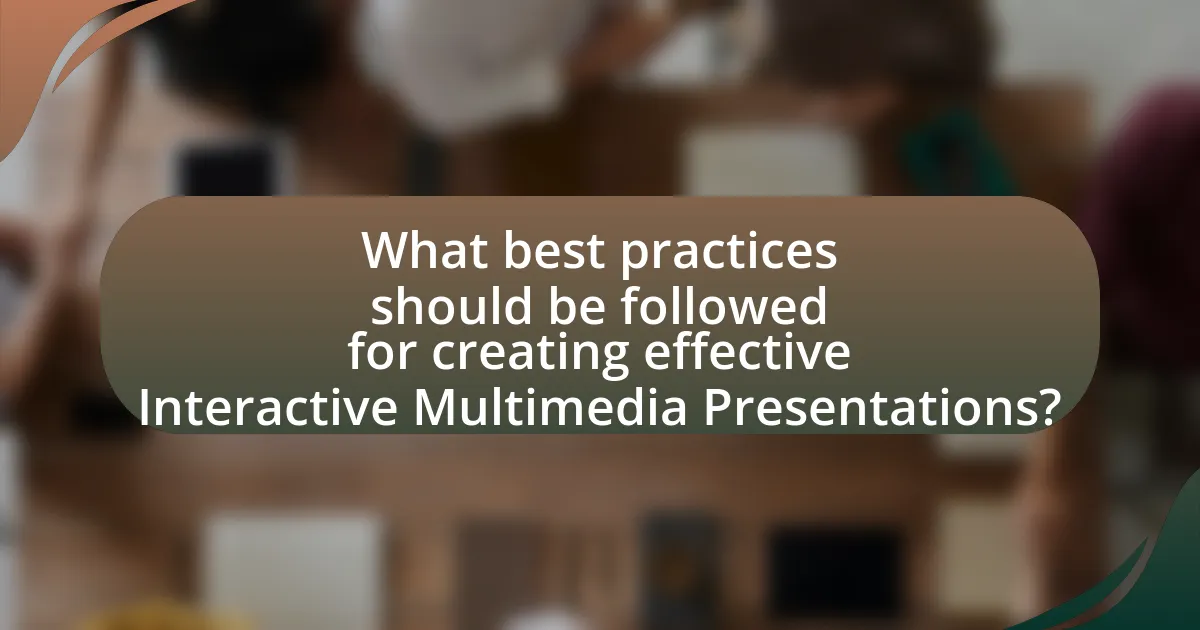 What best practices should be followed for creating effective Interactive Multimedia Presentations?